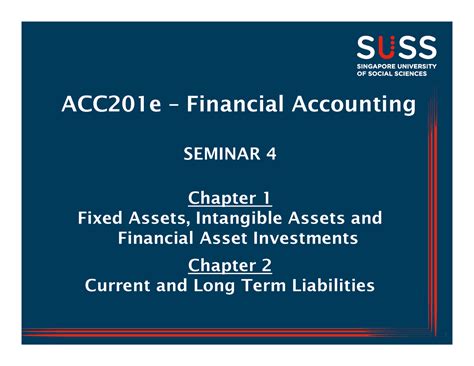 SUSS
SINGAPORE UNIVERSITY OF SOCIAL SCIENCES

ACC201e – Financial Accounting

SEMINAR 4

Chapter 1
Fixed Assets, Intangible Assets and Financial Asset Investments

Chapter 2
Current and Long Term Liabilities